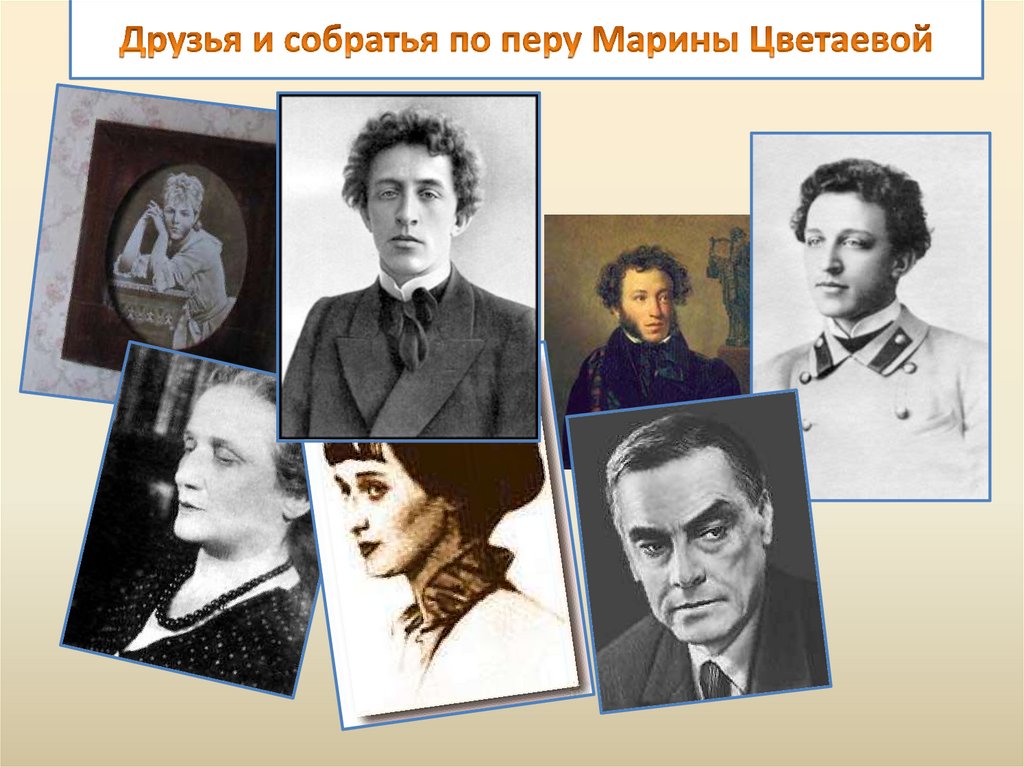 Друзья и собратья по перу Марины Цветаевой